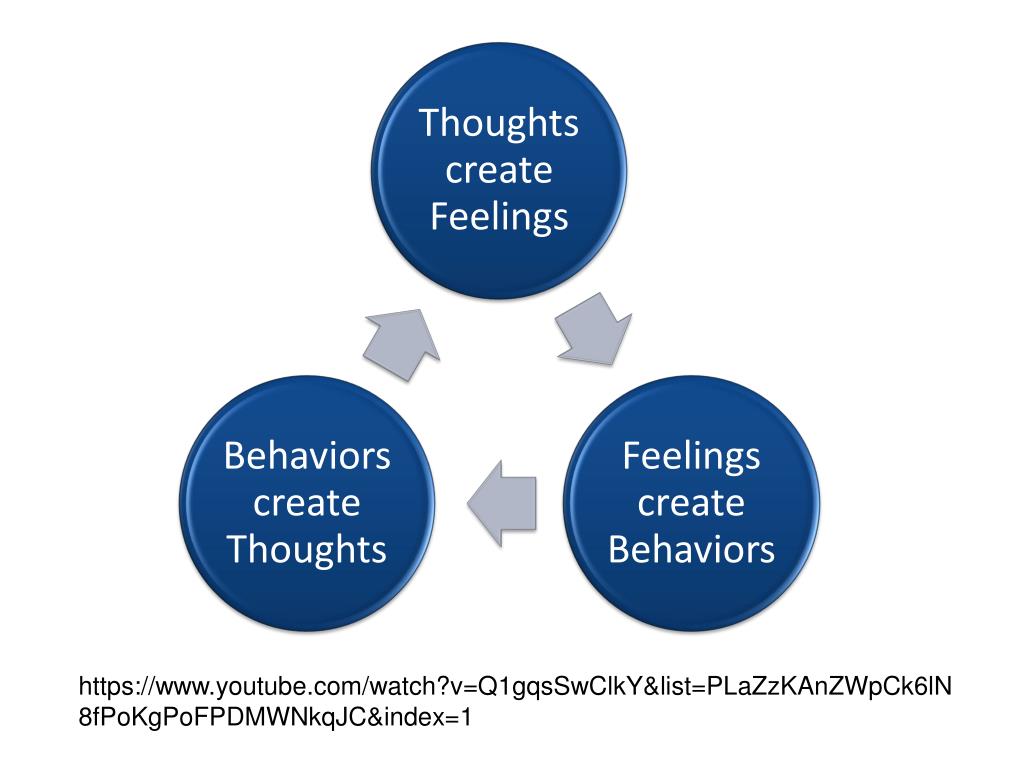 Thoughts create Feelings

Feelings create Behaviors

Behaviors create Thoughts

https://www.youtube.com/watch?v=Q1gqsSwClkY&list=PLaZzKAnZWpCk6lN8fPoKgPoFPDMWNkqJC&index=1